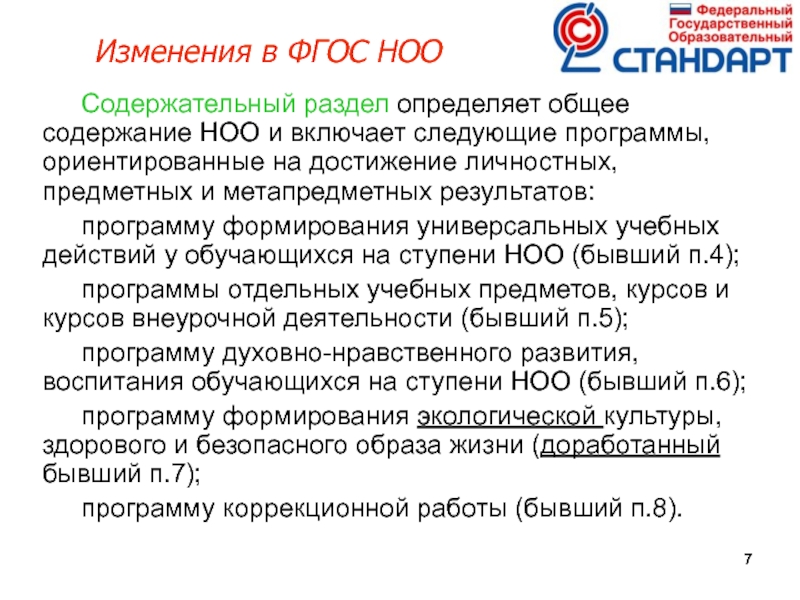 Изменения в ФГОС НОО

Федеральный Государственный Образовательный СТАНДАРТ

Содержательный раздел определяет общее содержание НОО и включает следующие программы, ориентированные на достижение личностных, предметных и метапредметных результатов:

программу формирования универсальных учебных действий у обучающихся на ступени НОО (бывший п.4);

программы отдельных учебных предметов, курсов и курсов внеурочной деятельности (бывший п.5);

программу духовно-нравственного развития, воспитания обучающихся на ступени НОО (бывший п.6);

программу формирования экологической культуры, здорового и безопасного образа жизни (доработанный бывший п.7);

программу коррекционной работы (бывший п.8).

7